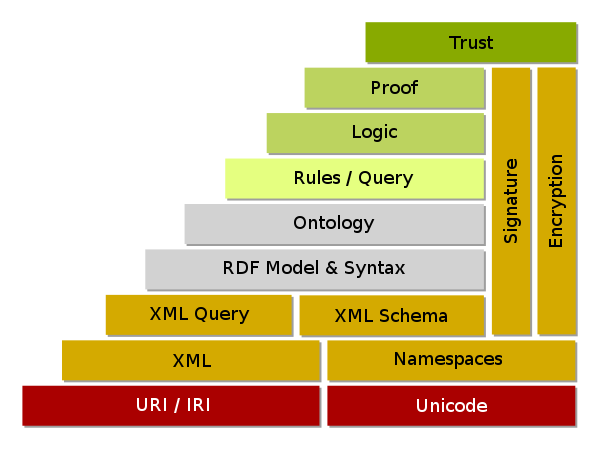 Trust

Proof

Logic

Rules / Query

Ontology

RDF Model & Syntax

XML Query

XML Schema

Signature

Encryption

XML

Namespaces

URI / IRI

Unicode